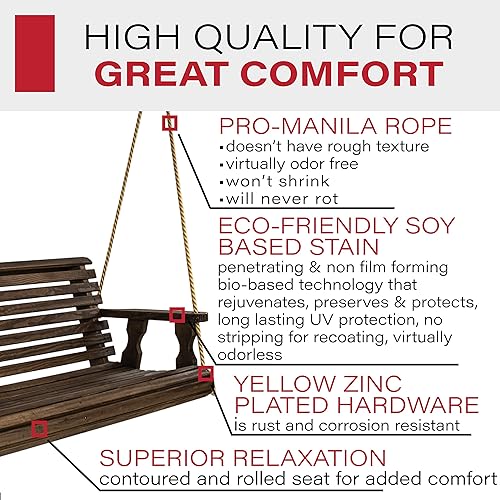 HIGH QUALITY FOR
GREAT COMFORT

PRO-MANILA ROPE
▪doesn't have rough texture
▪virtually odor free
▪won't shrink
▪will never rot

ECO-FRIENDLY SOY BASED STAIN
penetrating & non film forming bio-based technology that rejuvenates, preserves & protects, long lasting UV protection, no stripping for recoating, virtually odorless

YELLOW ZINC PLATED HARDWARE
is rust and corrosion resistant

SUPERIOR RELAXATION
contoured and rolled seat for added comfort